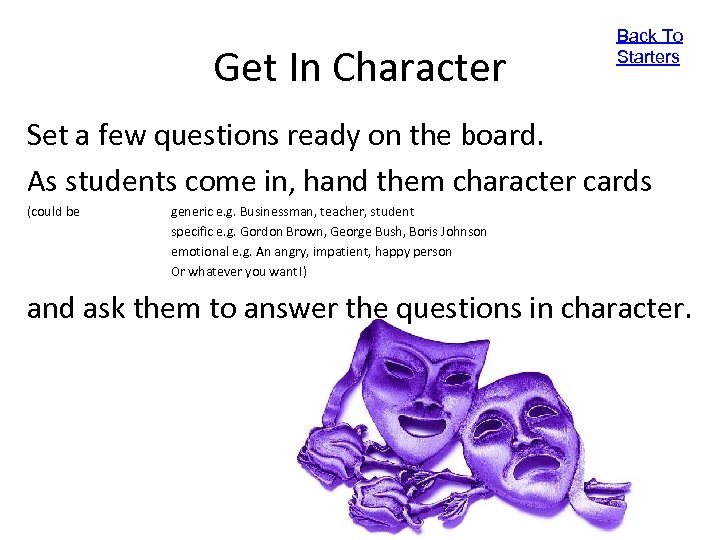 Back To Starters

Get In Character

Set a few questions ready on the board.

As students come in, hand them character cards

(could be generic e.g. Businessman, teacher, student
specific e.g. Gordon Brown, George Bush, Boris Johnson
emotional e.g. An angry, impatient, happy person
Or whatever you want!)

and ask them to answer the questions in character.